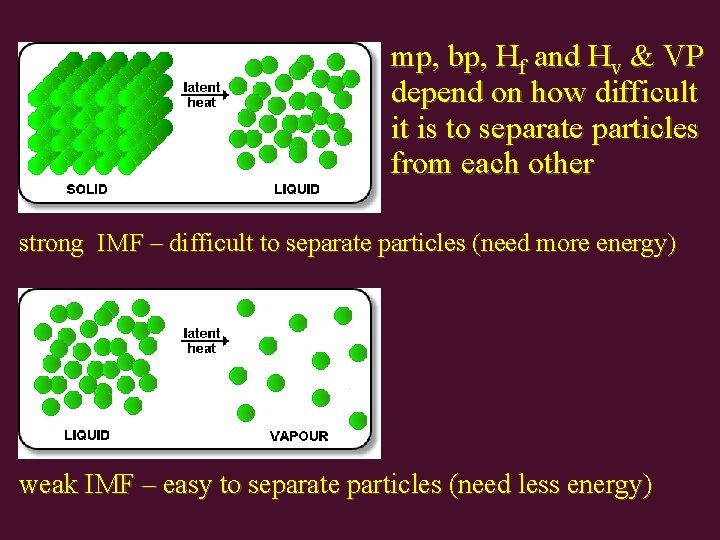 latent heat

SOLID

LIQUID

mp, bp, $H_f$ and $H_v$ & VP depend on how difficult it is to separate particles from each other

strong IMF – difficult to separate particles (need more energy)

latent heat

LIQUID

VAPOUR

weak IMF – easy to separate particles (need less energy)